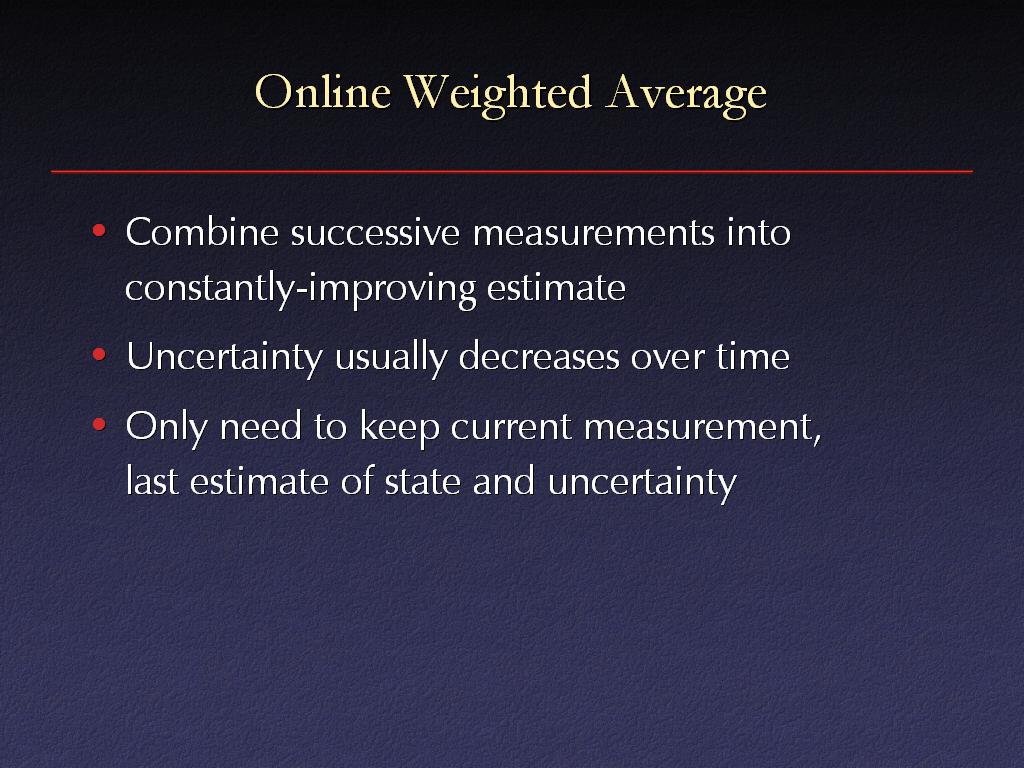 Online Weighted Average

• Combine successive measurements into constantly-improving estimate

• Uncertainty usually decreases over time

• Only need to keep current measurement, last estimate of state and uncertainty